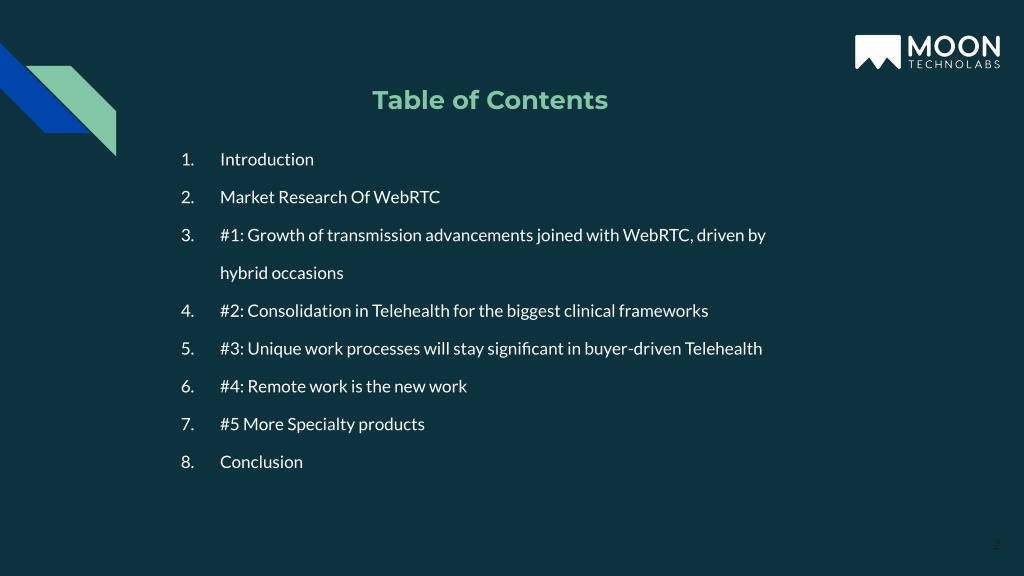 MOON
TECHNOLABS

Table of Contents

1. Introduction
2. Market Research Of WebRTC
3. #1: Growth of transmission advancements joined with WebRTC, driven by hybrid occasions
4. #2: Consolidation in Telehealth for the biggest clinical frameworks
5. #3: Unique work processes will stay significant in buyer-driven Telehealth
6. #4: Remote work is the new work
7. #5 More Specialty products
8. Conclusion

2